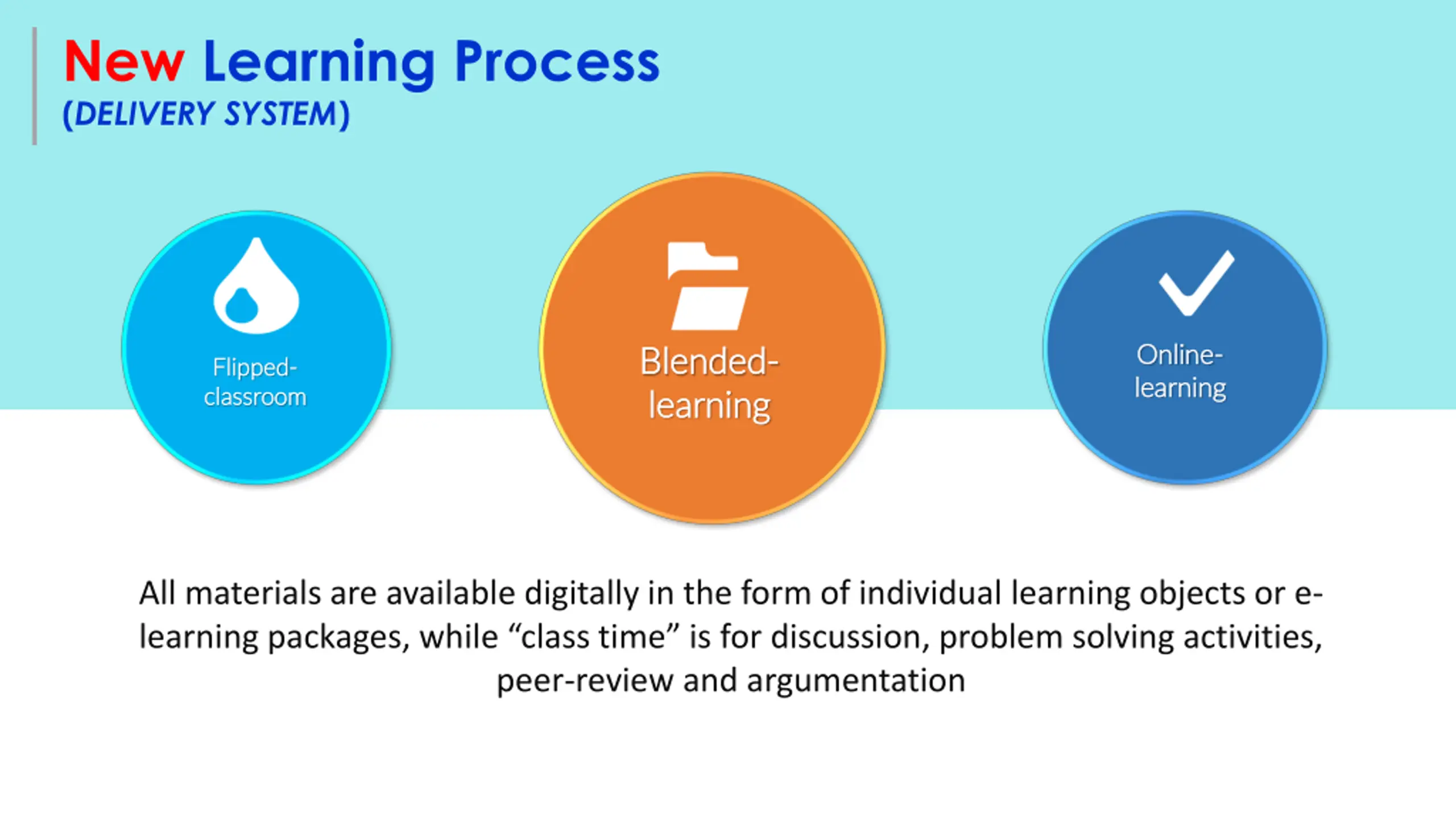 New Learning Process
(DELIVERY SYSTEM)

Flipped-classroom

Blended-learning

Online-learning

All materials are available digitally in the form of individual learning objects or e-learning packages, while “class time” is for discussion, problem solving activities, peer-review and argumentation